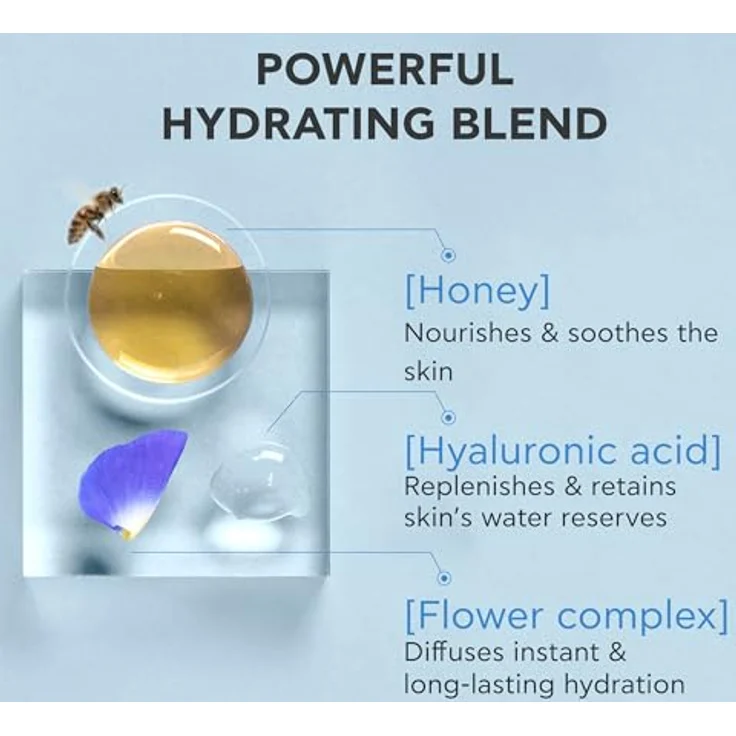 POWERFUL HYDRATING BLEND

[Honey]
Nourishes & soothes the skin

[Hyaluronic acid]
Replenishes & retains skin's water reserves

[Flower complex]
Diffuses instant & long-lasting hydration